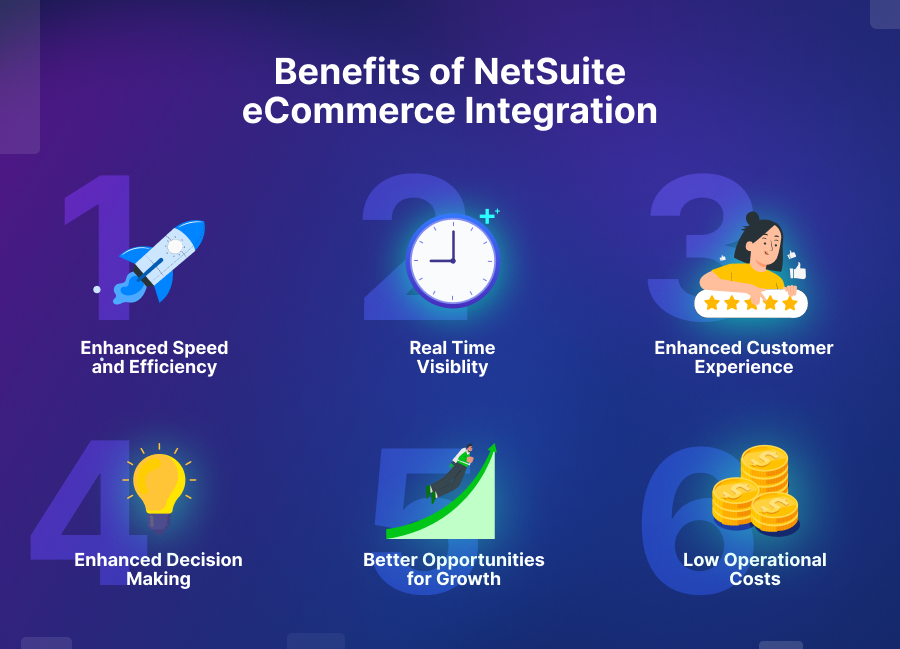 Benefits of NetSuite eCommerce Integration

1
Enhanced Speed and Efficiency

2
Real Time Visiblity

3
Enhanced Customer Experience

4
Enhanced Decision Making

5
Better Opportunities for Growth

6
Low Operational Costs